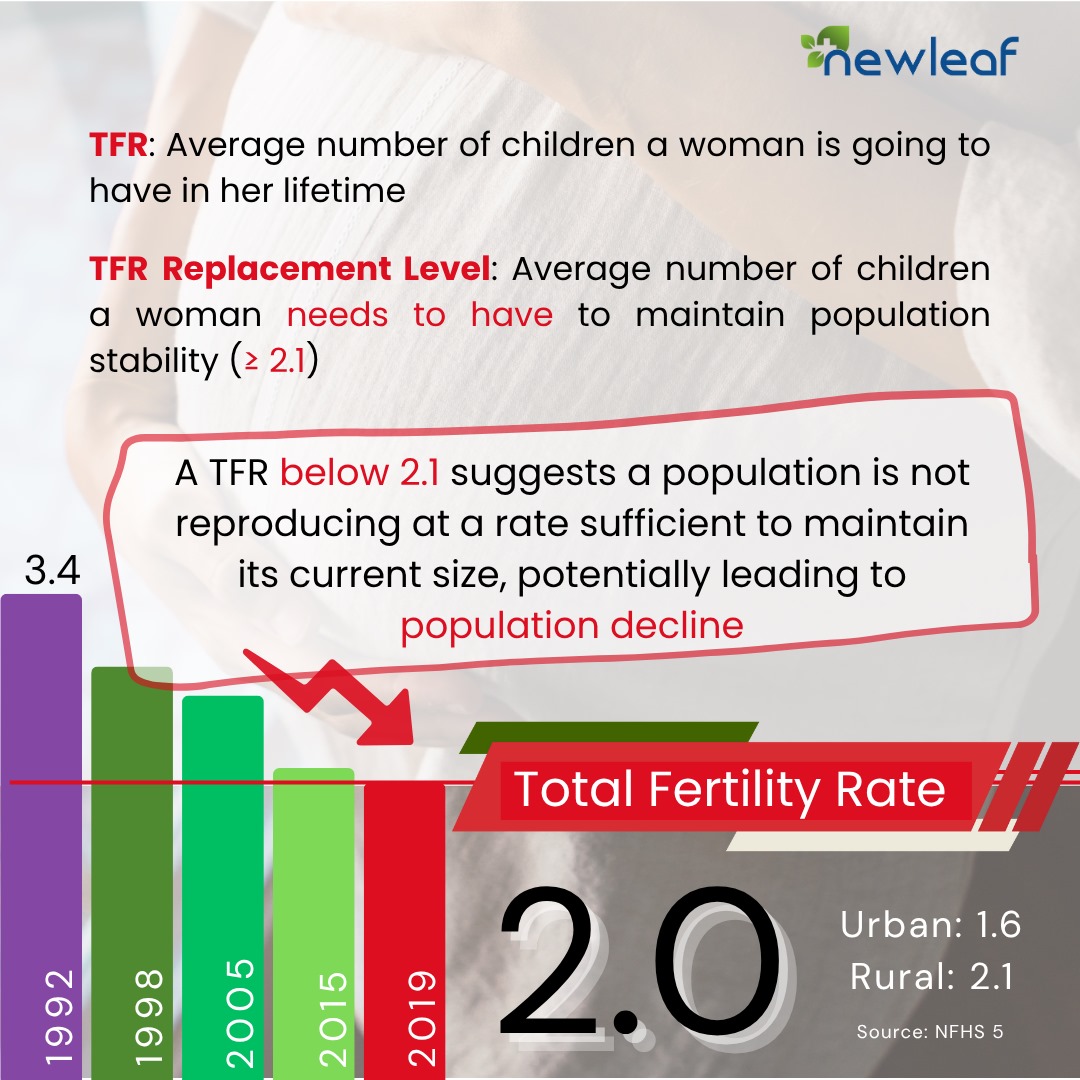 newleaf

TFR: Average number of children a woman is going to have in her lifetime

TFR Replacement Level: Average number of children a woman needs to have to maintain population stability (≥ 2.1)

A TFR below 2.1 suggests a population is not reproducing at a rate sufficient to maintain its current size, potentially leading to population decline

3.4

1992
1998
2005
2015
2019

Total Fertility Rate

2.0

Urban: 1.6
Rural: 2.1

Source: NFHS 5